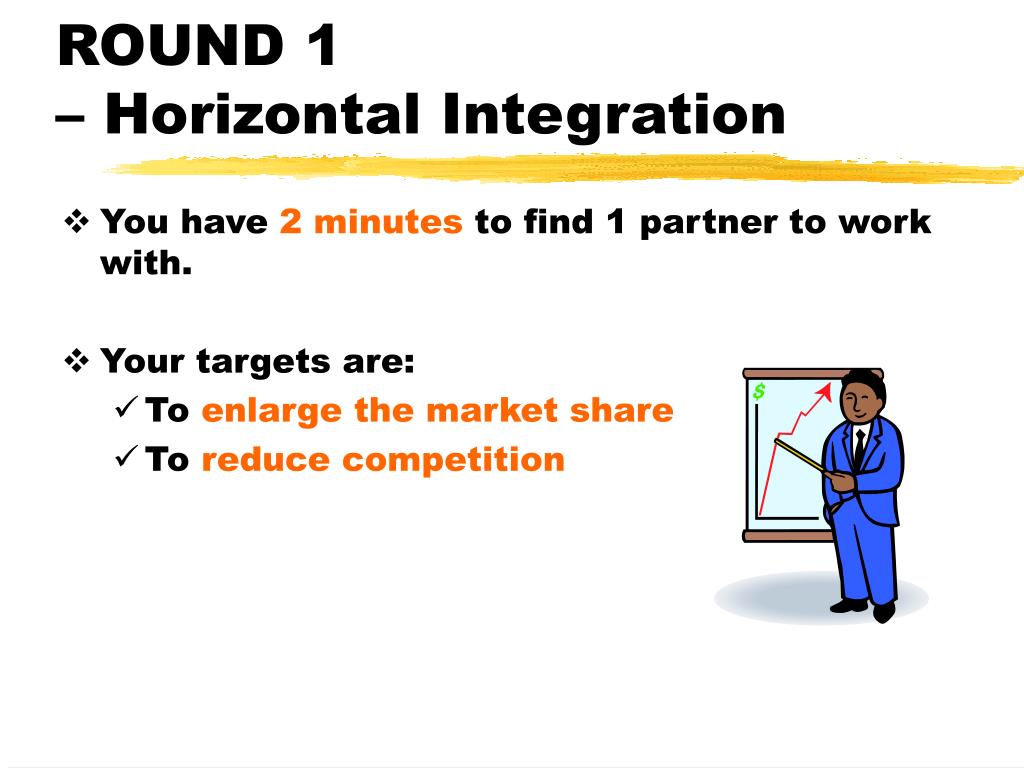 ROUND 1
– Horizontal Integration

❖ You have 2 minutes to find 1 partner to work with.

❖ Your targets are:
✓ To enlarge the market share
✓ To reduce competition

$